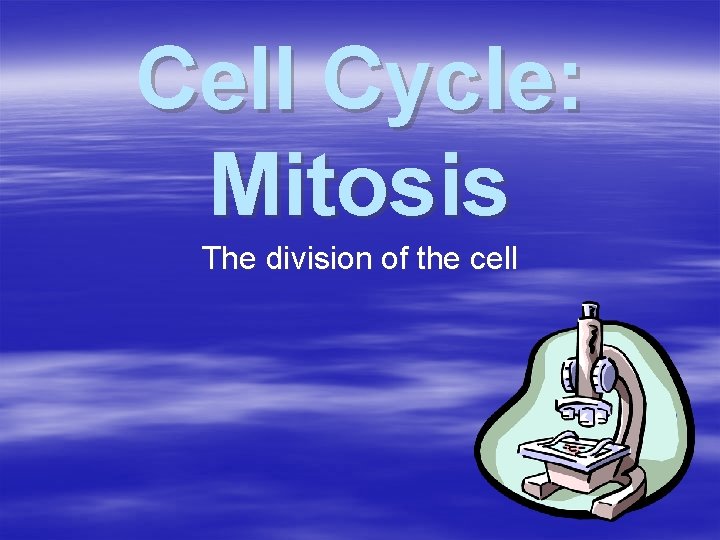 Cell Cycle: Mitosis

The division of the cell